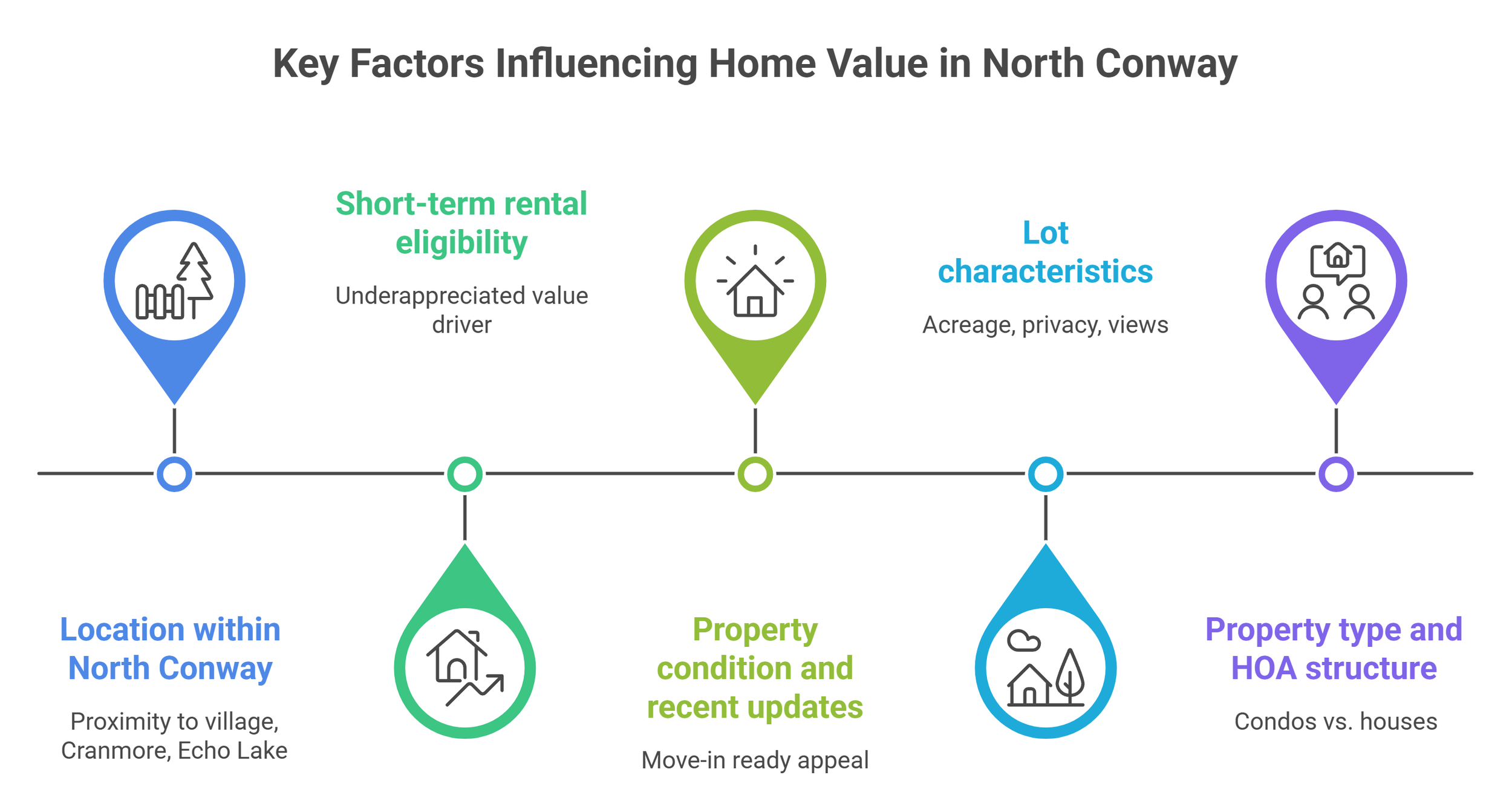 Key Factors Influencing Home Value in North Conway

Location within North Conway

Proximity to village, Cranmore, Echo Lake

Short-term rental eligibility

Underappreciated value driver

Property condition and recent updates

Move-in ready appeal

Lot characteristics

Acreage, privacy, views

Property type and HOA structure

Condos vs. houses